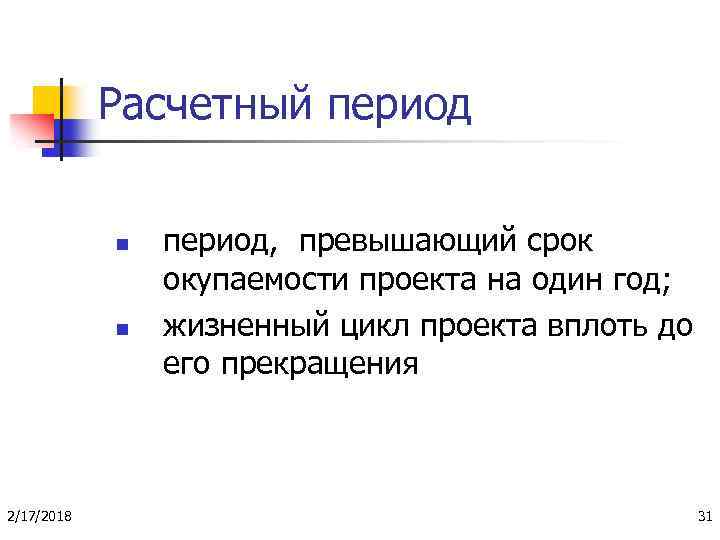 Расчетный период

- период, превышающий срок окупаемости проекта на один год;
- жизненный цикл проекта вплоть до его прекращения

2/17/2018

31